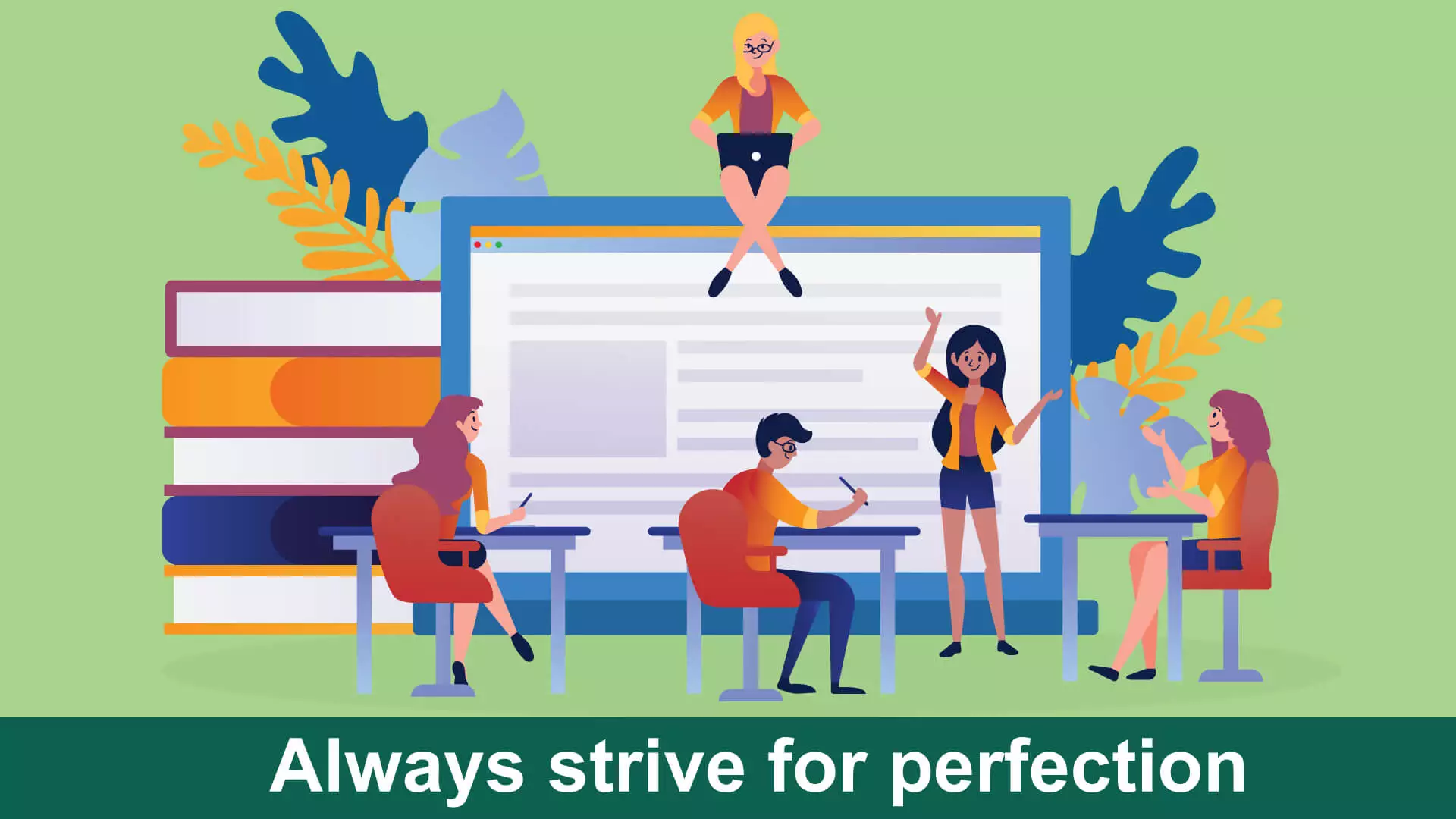 Always strive for perfection